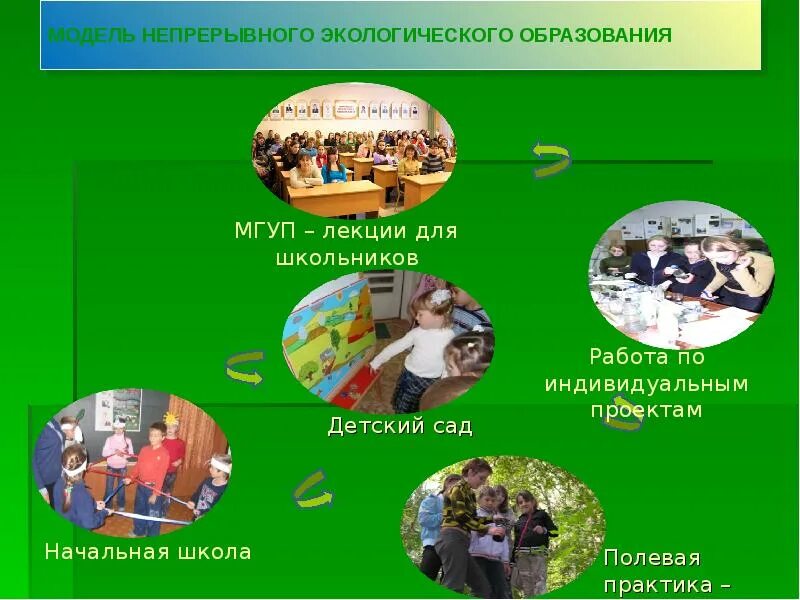 МОДЕЛЬ НЕПРЕРЫВНОГО ЭКОЛОГИЧЕСКОГО ОБРАЗОВАНИЯ

МГУП – лекции для школьников

Работа по индивидуальным проектам

Детский сад

Начальная школа

Полевая практика –